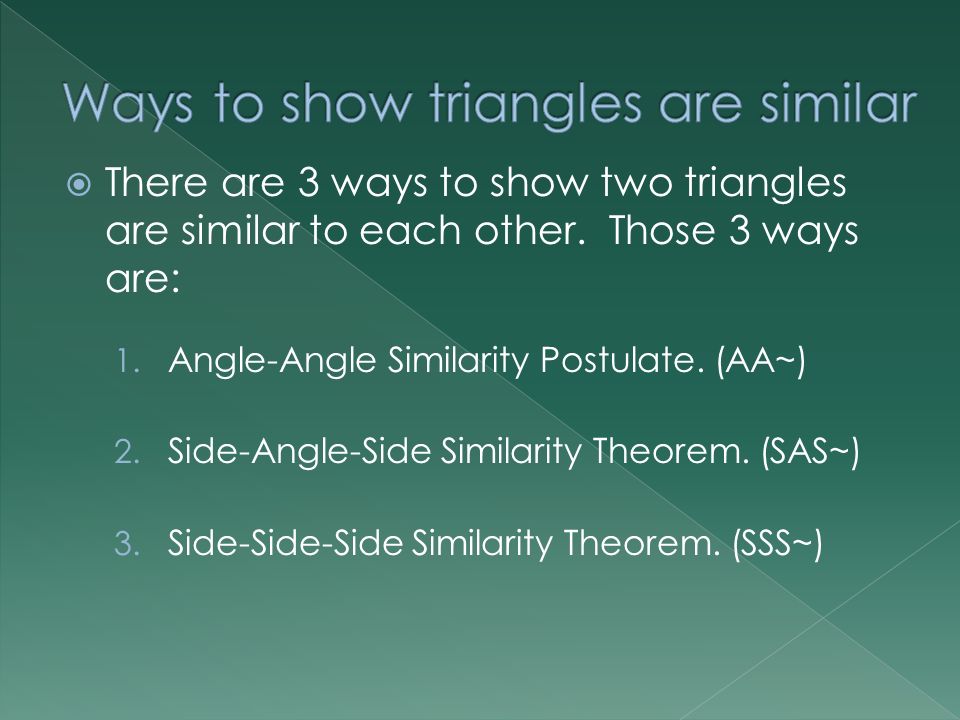 Ways to show triangles are similar

There are 3 ways to show two triangles are similar to each other. Those 3 ways are:

1. Angle-Angle Similarity Postulate. (AA~)

2. Side-Angle-Side Similarity Theorem. (SAS~)

3. Side-Side-Side Similarity Theorem. (SSS~)